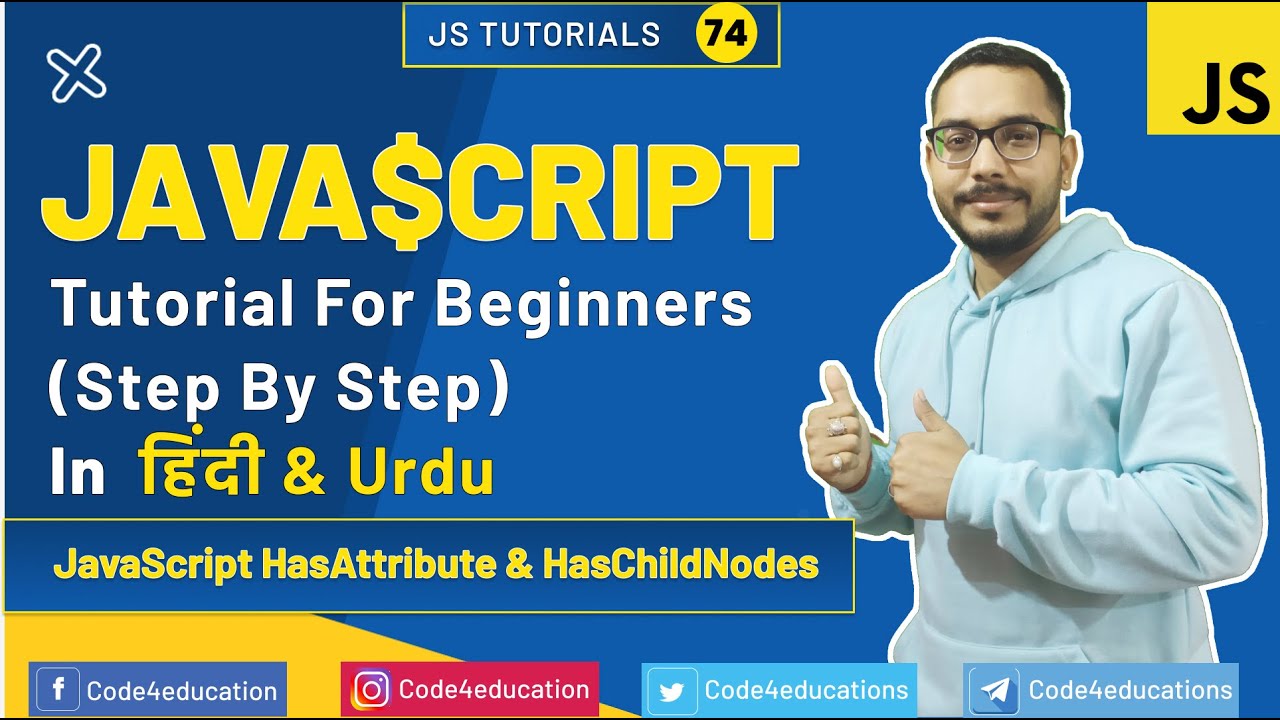 JS TUTORIALS 74

JS

JAVA$CRIPT

Tutorial For Beginners
(Step By Step)
In हिंदी & Urdu

JavaScript HasAttribute & HasChildNodes

Code4education Code4education Code4educations Code4educations